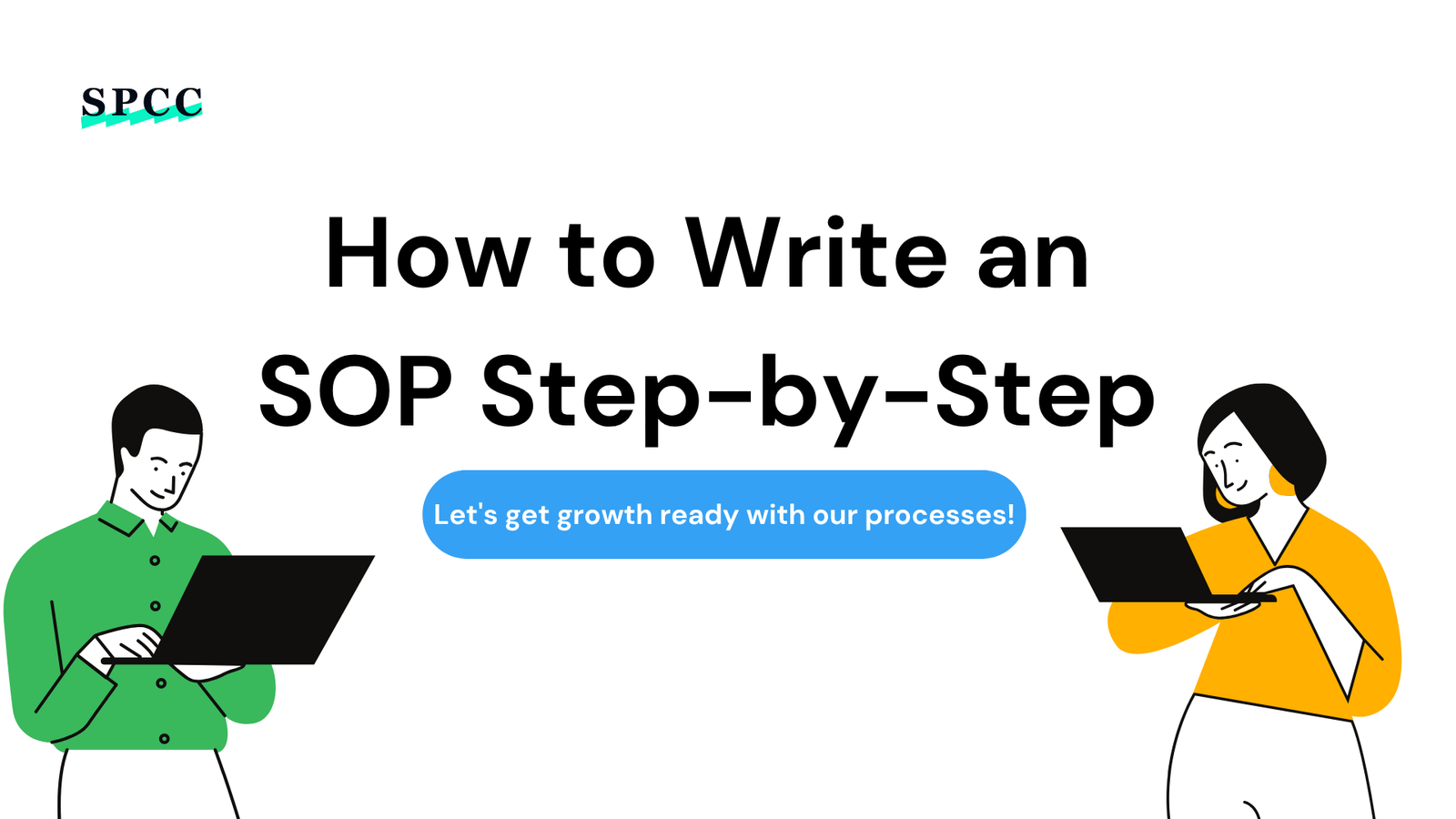 SPCC

How to Write an SOP Step-by-Step

Let's get growth ready with our processes!